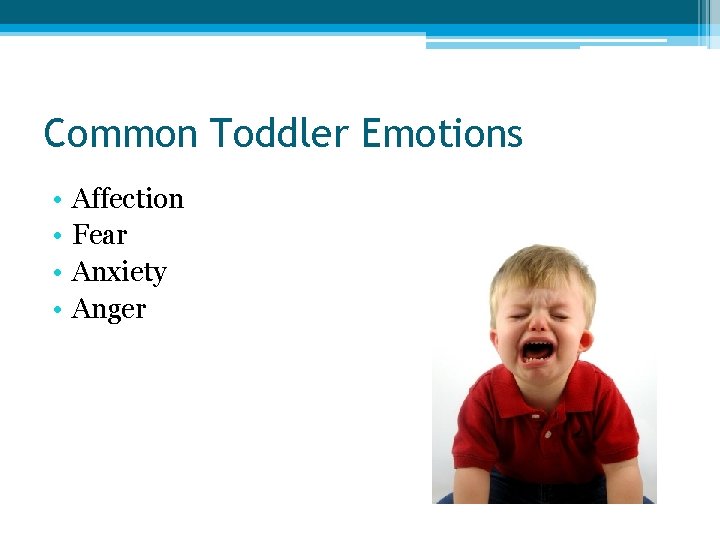 Common Toddler Emotions

• Affection
• Fear
• Anxiety
• Anger